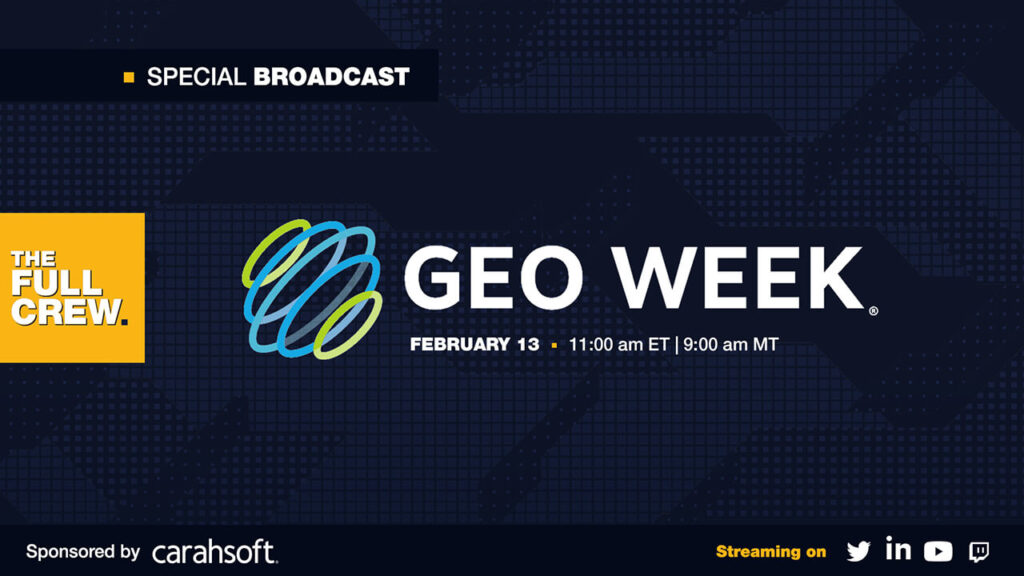 SPECIAL BROADCAST

THE FULL CREW.

GEO WEEK®

FEBRUARY 13 ▪ 11:00 am ET | 9:00 am MT

Sponsored by carahsoft.

Streaming on